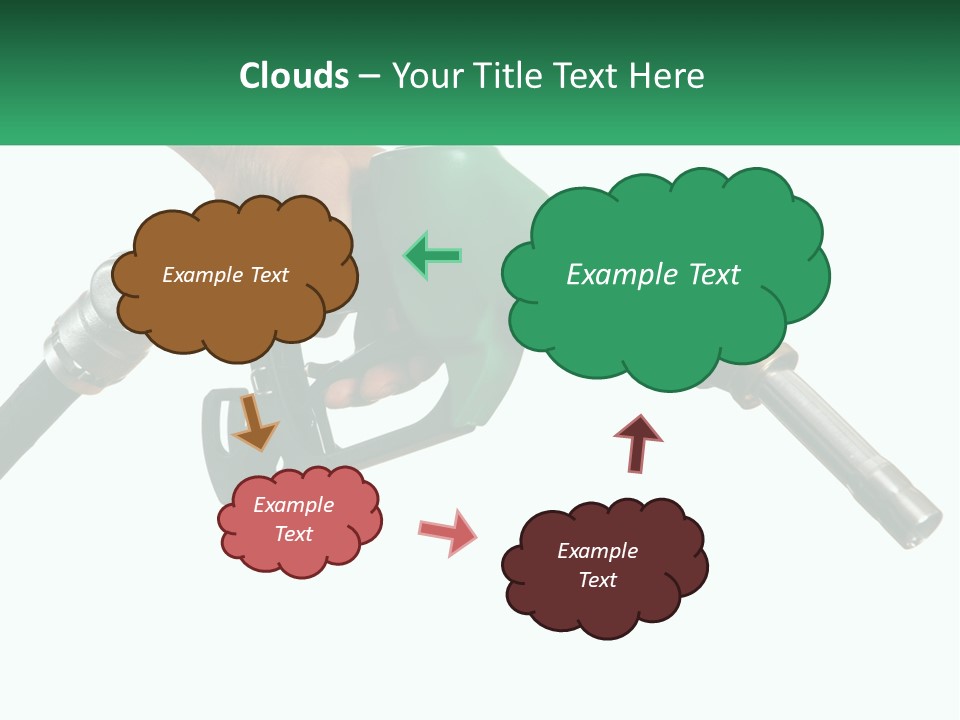 Clouds – Your Title Text Here

Example Text

Example Text

Example Text

Example Text